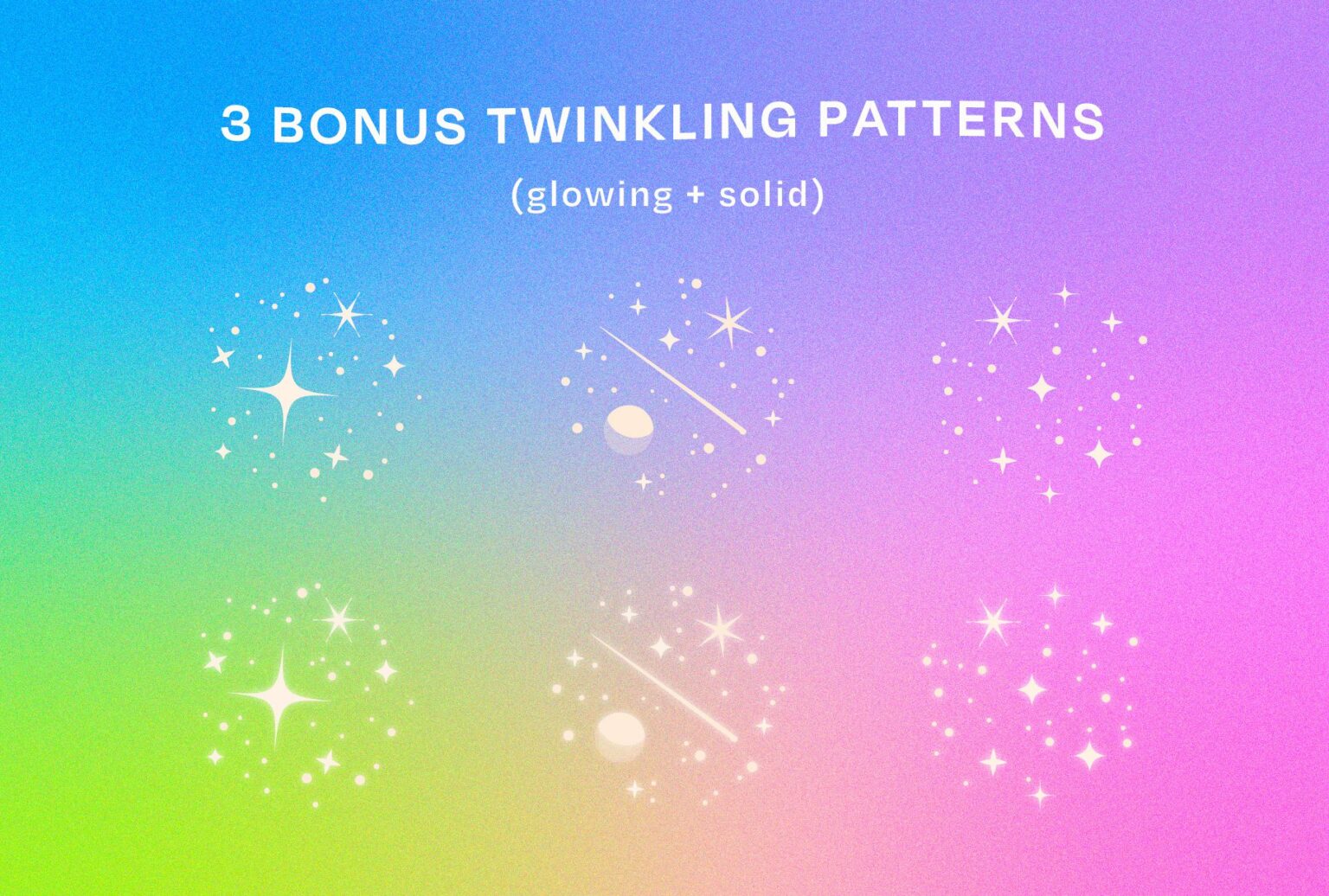 3 BONUS TWINKLING PATTERNS

(glowing + solid)